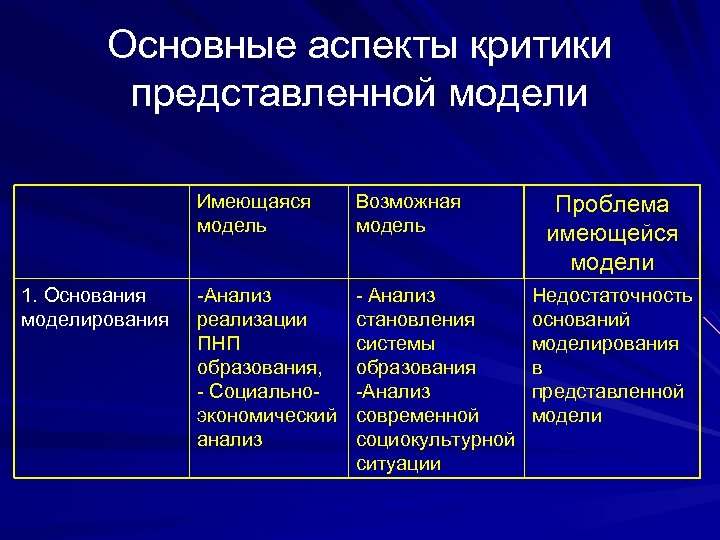 Основные аспекты критики представленной модели

| | Имеющаяся модель | Возможная модель | Проблема имеющейся модели |
|---|---|---|---|
| 1. Основания моделирования | -Анализ реализации ПНП образования, - Социально-экономический анализ | - Анализ становления системы образования -Анализ современной социокультурной ситуации | Недостаточность оснований моделирования в представленной модели |